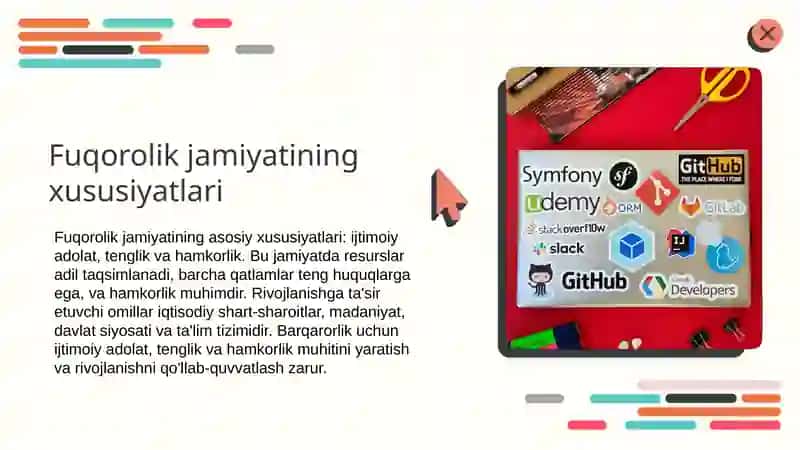 Fuqorolik jamiyatining xususiyatlari

Fuqorolik jamiyatining asosiy xususiyatlari: ijtimoiy adolat, tenglik va hamkorlik. Bu jamiyatda resurslar adil taqsimlanadi, barcha qatlamlar teng huquqlarga ega, va hamkorlik muhimdir. Rivojlanishga ta'sir etuvchi omillar iqtisodiy shart-sharoitlar, madaniyat, davlat siyosati va ta'lim tizimidir. Barqarorlik uchun ijtimoiy adolat, tenglik va hamkorlik muhitini yaratish va rivojlanishni qo'llab-quvvatlash zarur.

Symfony
GitHub
THE PLACE WHERE I FORK
Udemy
ORM
GitLab
stackoverflow
slack
GitHub
Google
Developers